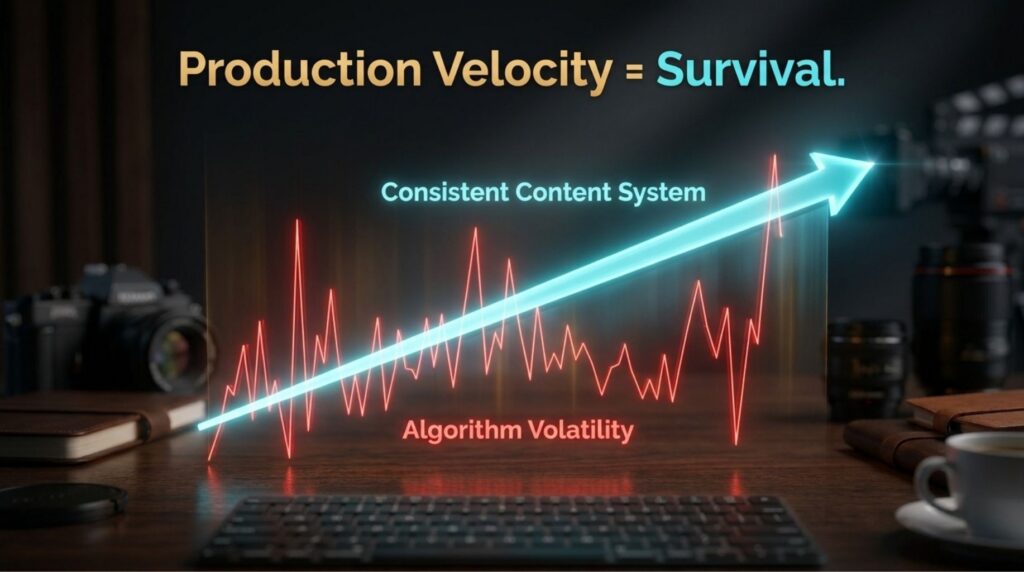 Production Velocity = Survival.

Consistent Content System

Algorithm Volatility